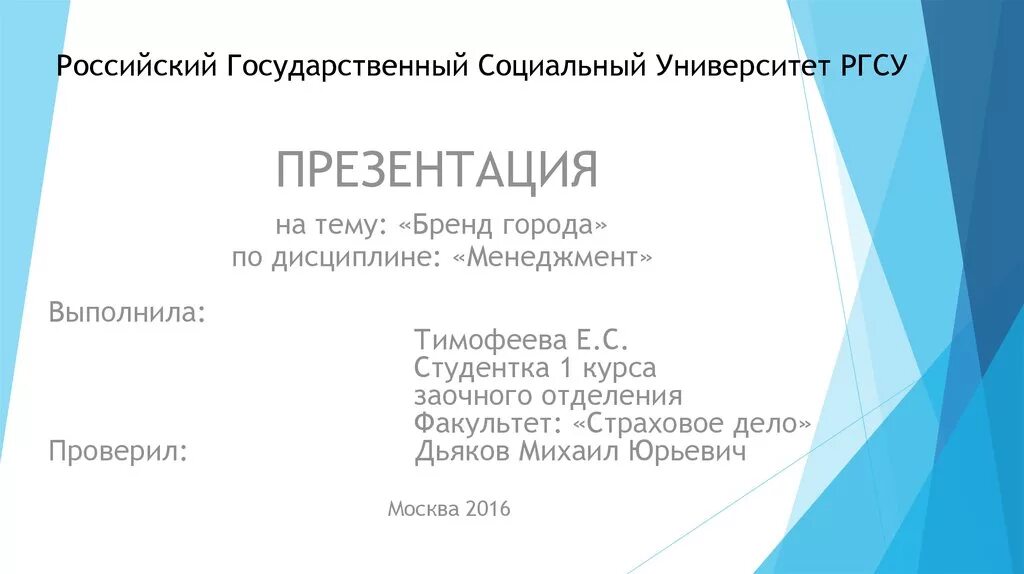 Российский Государственный Социальный Университет РГСУ

ПРЕЗЕНТАЦИЯ

на тему: «Бренд города»
по дисциплине: «Менеджмент»

Выполнила:
Тимофеева Е.С.
Студентка 1 курса
заочного отделения
Факультет: «Страховое дело»
Проверил:
Дьяков Михаил Юрьевич

Москва 2016